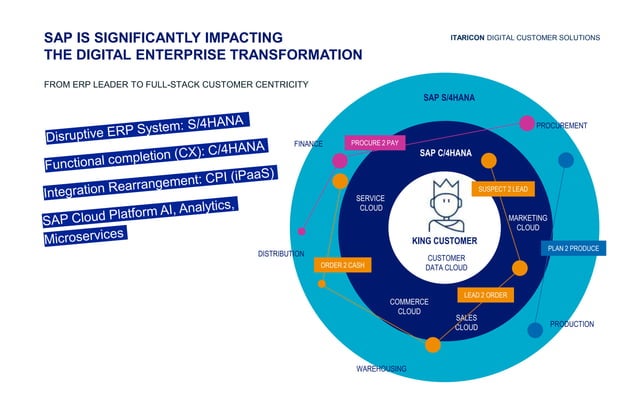 SAP IS SIGNIFICANTLY IMPACTING THE DIGITAL ENTERPRISE TRANSFORMATION

ITARICON DIGITAL CUSTOMER SOLUTIONS

FROM ERP LEADER TO FULL-STACK CUSTOMER CENTRICITY

Disruptive ERP System: S/4HANA

Functional completion (CX): C/4HANA

Integration Rearrangement: CPI (iPaaS)

SAP Cloud Platform AI, Analytics, Microservices

SAP S/4HANA

PROCUREMENT

FINANCE

PROCURE 2 PAY

SAP C/4HANA

SUSPECT 2 LEAD

SERVICE CLOUD

MARKETING CLOUD

KING CUSTOMER

CUSTOMER DATA CLOUD

PLAN 2 PRODUCE

DISTRIBUTION

ORDER 2 CASH

LEAD 2 ORDER

COMMERCE CLOUD

SALES CLOUD

PRODUCTION

WAREHOUSING